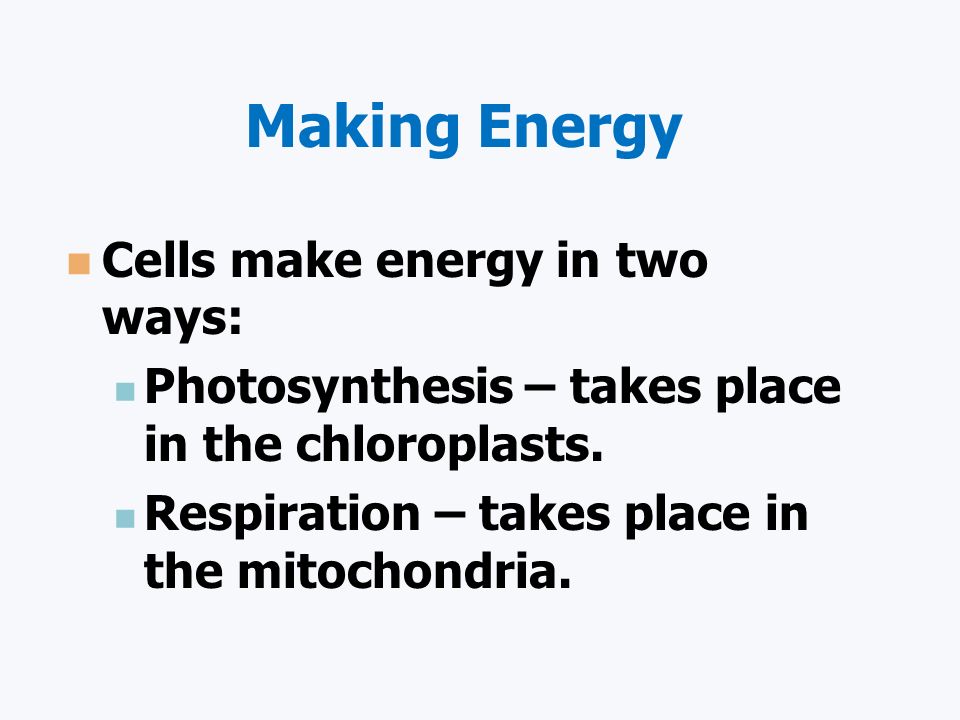 Making Energy

Cells make energy in two ways:

Photosynthesis – takes place in the chloroplasts.

Respiration – takes place in the mitochondria.